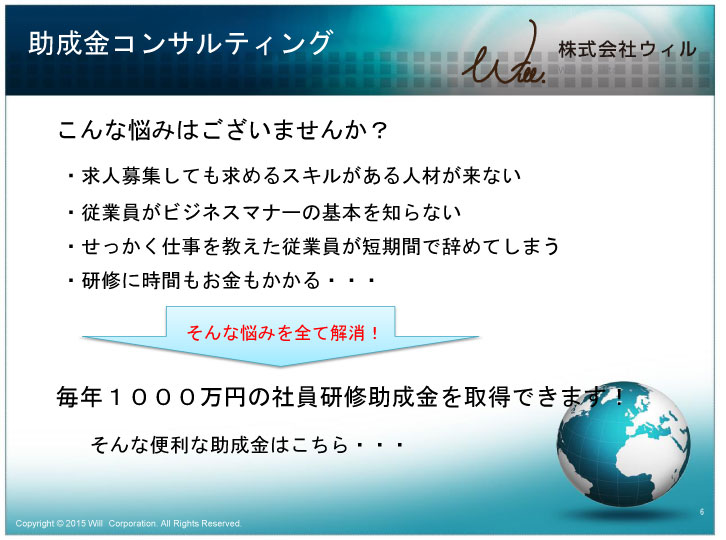 助成金コンサルティング

Will.

株式会社ウィル

こんな悩みはございませんか？

・求人募集しても求めるスキルがある人材が来ない

・従業員がビジネスマナーの基本を知らない

・せっかく仕事を教えた従業員が短期間で辞めてしまう

・研修に時間もお金もかかる・・・

そんな悩みを全て解消！

毎年１０００万円の社員研修助成金を取得できます！

そんな便利な助成金はこちら・・・

Copyright © 2015 Will Corporation. All Rights Reserved.

6